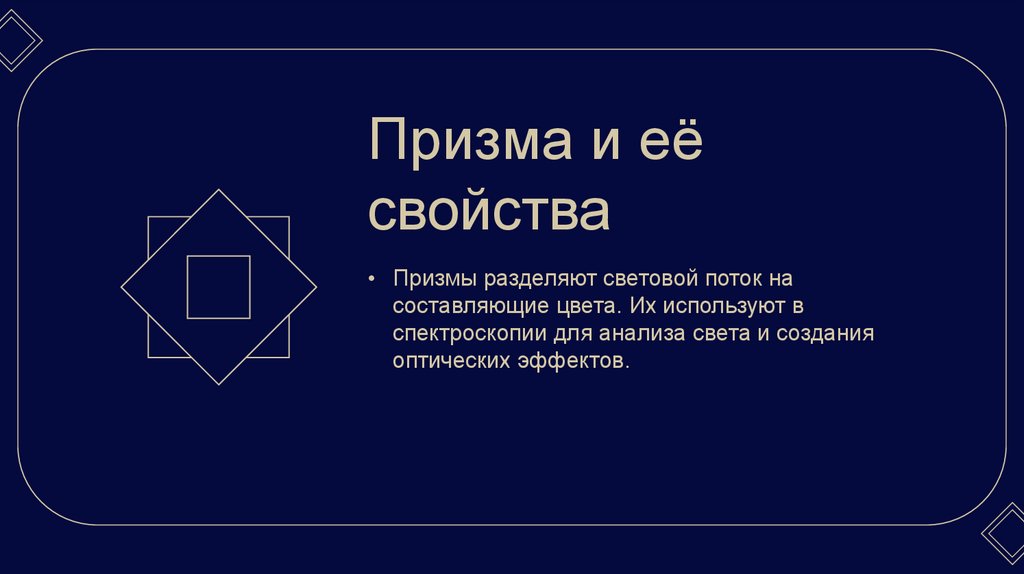 Призма и её свойства

• Призмы разделяют световой поток на составляющие цвета. Их используют в спектроскопии для анализа света и создания оптических эффектов.